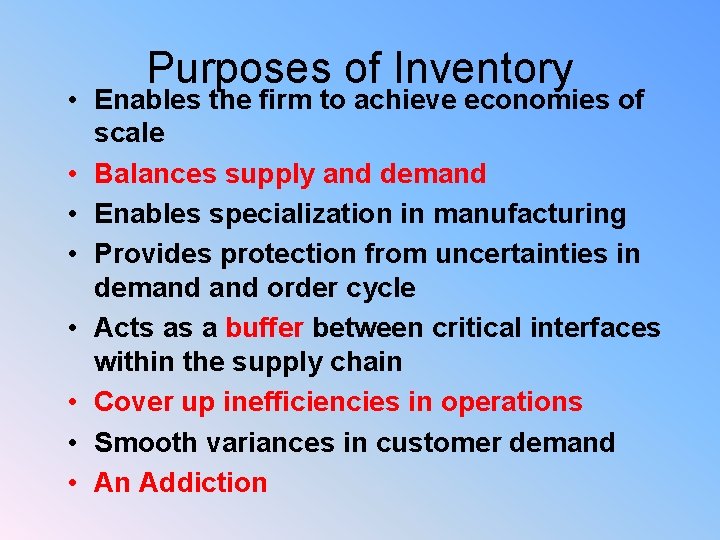 Purposes of Inventory

• Enables the firm to achieve economies of scale
• Balances supply and demand
• Enables specialization in manufacturing
• Provides protection from uncertainties in demand and order cycle
• Acts as a buffer between critical interfaces within the supply chain
• Cover up inefficiencies in operations
• Smooth variances in customer demand
• An Addiction